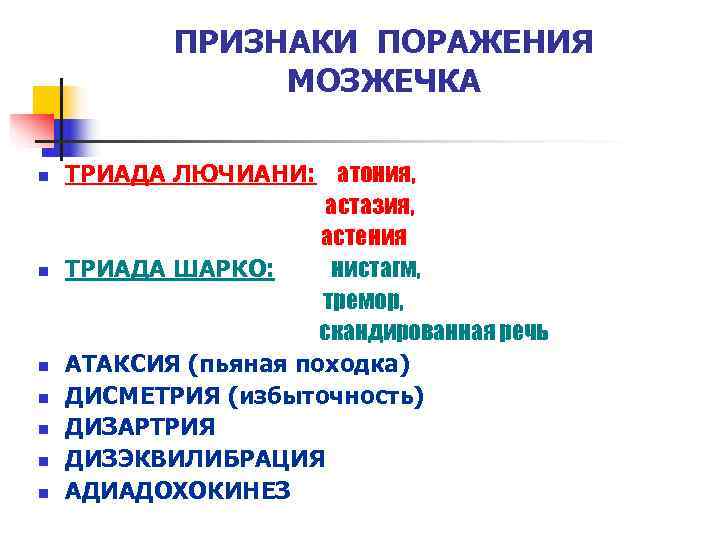 ПРИЗНАКИ ПОРАЖЕНИЯ МОЗЖЕЧКА

- ТРИАДА ЛЮЧИАНИ: атония, астазия, астения
- ТРИАДА ШАРКО: нистагм, тремор, скандированная речь
- АТАКСИЯ (пьяная походка)
- ДИСМЕТРИЯ (избыточность)
- ДИЗАРТРИЯ
- ДИЗЭКВИЛИБРАЦИЯ
- АДИАДОХОКИНЕЗ